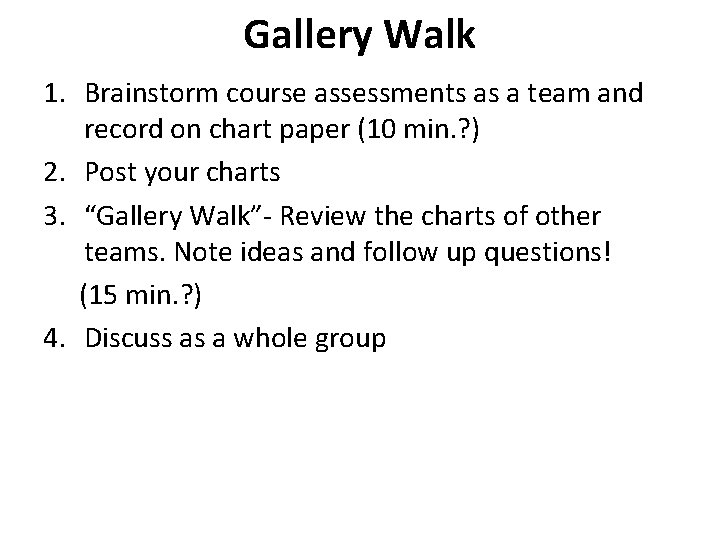 Gallery Walk

1. Brainstorm course assessments as a team and record on chart paper (10 min.?)
2. Post your charts
3. “Gallery Walk”- Review the charts of other teams. Note ideas and follow up questions!
(15 min.?)
4. Discuss as a whole group